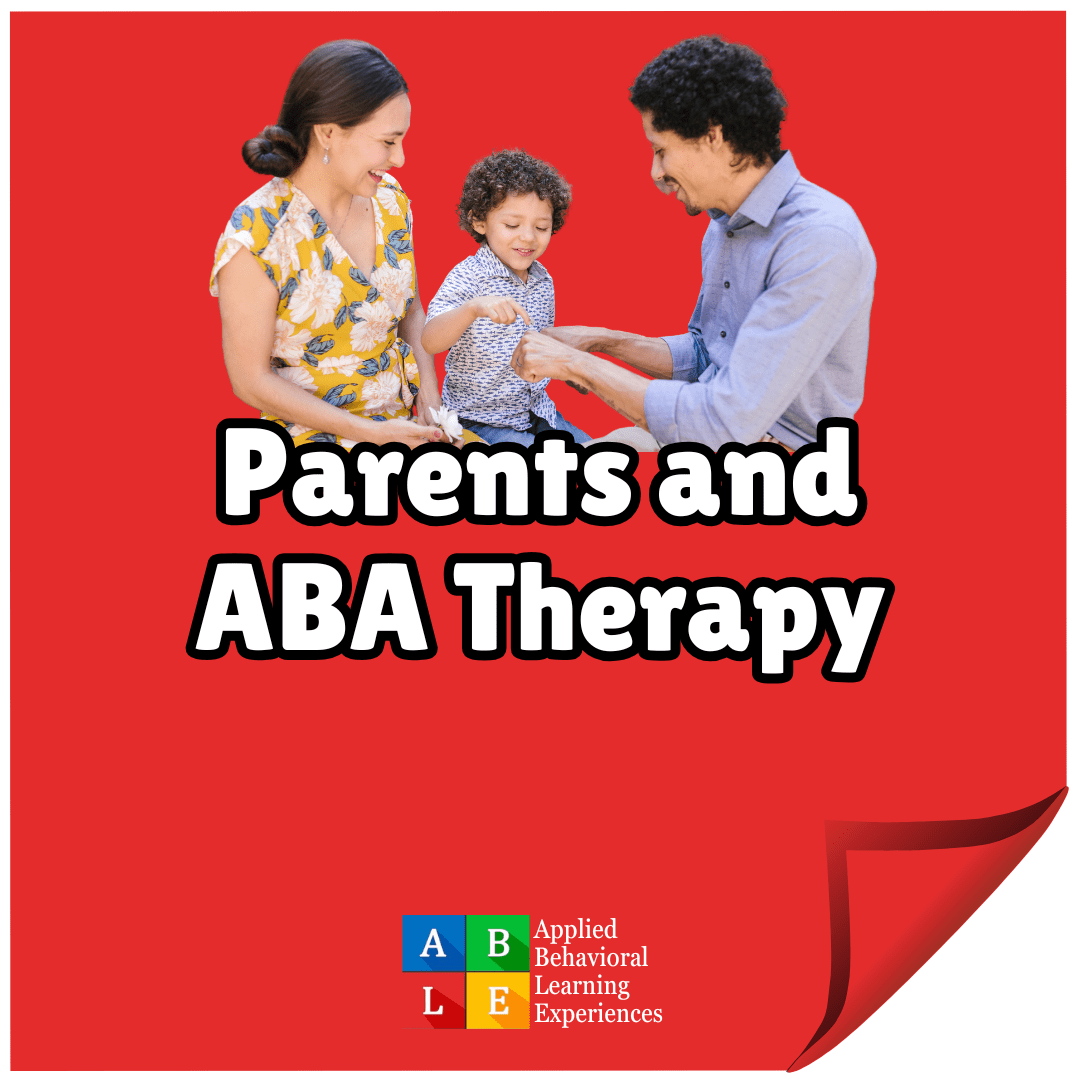 Parents and ABA Therapy

A B L E

Applied Behavioral Learning Experiences